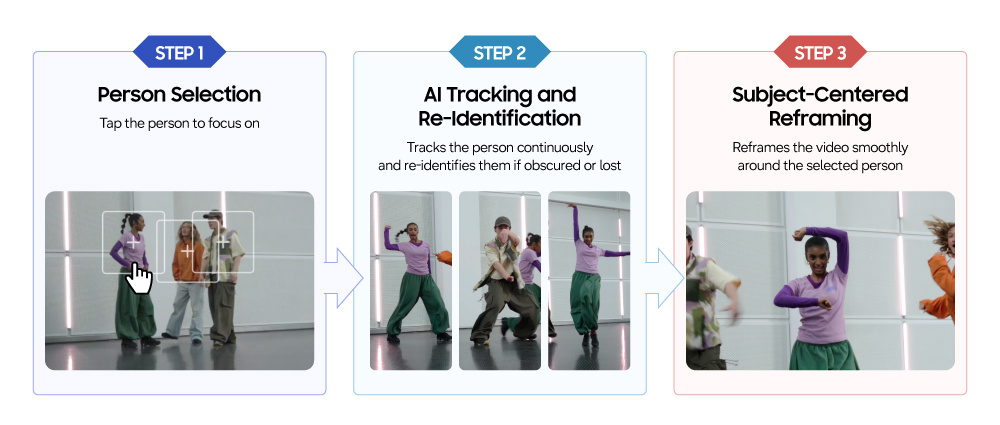 STEP 1

Person Selection

Tap the person to focus on

STEP 2

AI Tracking and Re-Identification

Tracks the person continuously and re-identifies them if obscured or lost

STEP 3

Subject-Centered Reframing

Reframes the video smoothly around the selected person